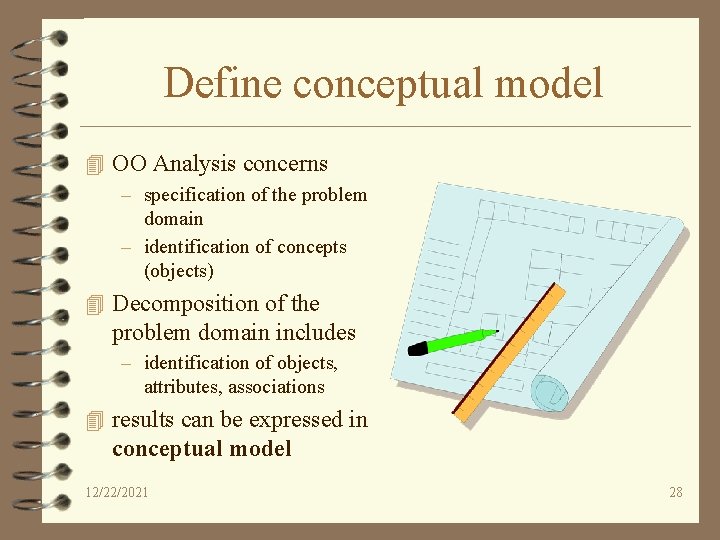 Define conceptual model

OO Analysis concerns
– specification of the problem domain
– identification of concepts (objects)

Decomposition of the problem domain includes
– identification of objects, attributes, associations

results can be expressed in **conceptual model**

12/22/2021

28